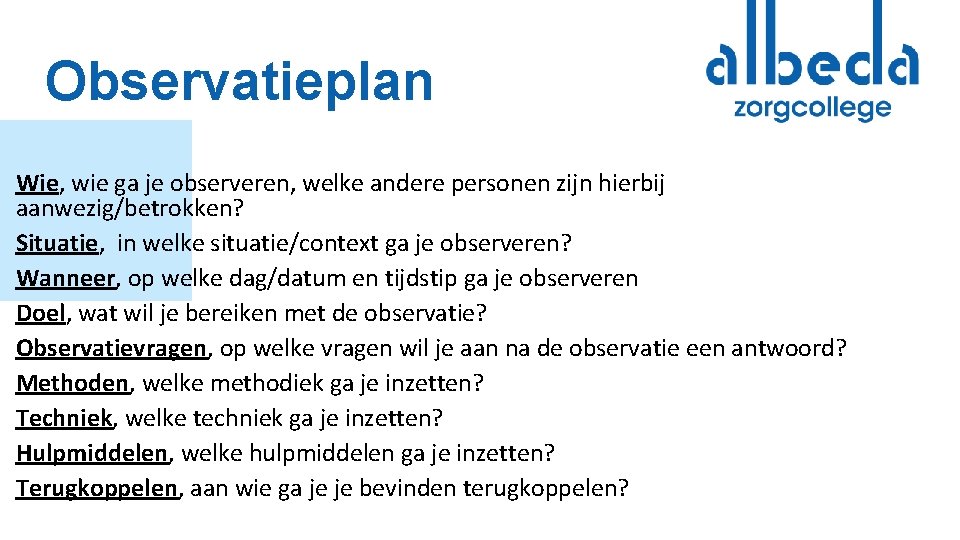 Observatieplan

albeda
zorgcollege

Wie, wie ga je observeren, welke andere personen zijn hierbij aanwezig/betrokken?
Situatie, in welke situatie/context ga je observeren?
Wanneer, op welke dag/datum en tijdstip ga je observeren
Doel, wat wil je bereiken met de observatie?
Observatievragen, op welke vragen wil je aan na de observatie een antwoord?
Methoden, welke methodiek ga je inzetten?
Techniek, welke techniek ga je inzetten?
Hulpmiddelen, welke hulpmiddelen ga je inzetten?
Terugkoppelen, aan wie ga je je bevinden terugkoppelen?